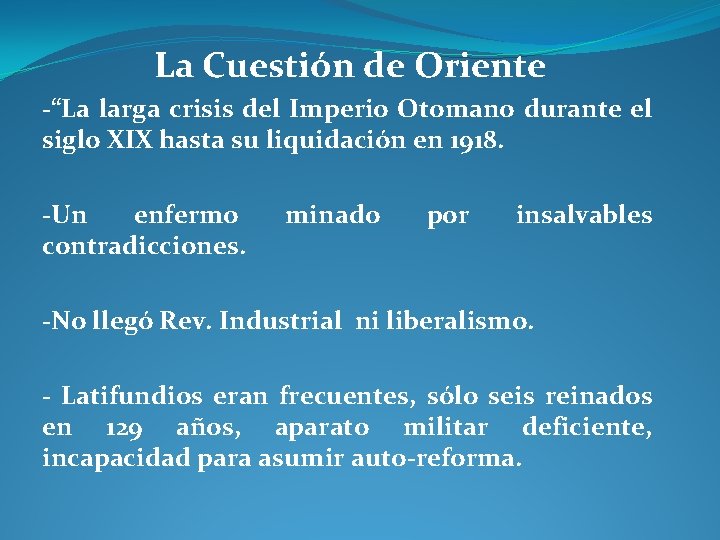 La Cuestión de Oriente

-"La larga crisis del Imperio Otomano durante el siglo XIX hasta su liquidación en 1918.

-Un enfermo minado por insalvables contradicciones.

-No llegó Rev. Industrial ni liberalismo.

- Latifundios eran frecuentes, sólo seis reinados en 129 años, aparato militar deficiente, incapacidad para asumir auto-reforma.